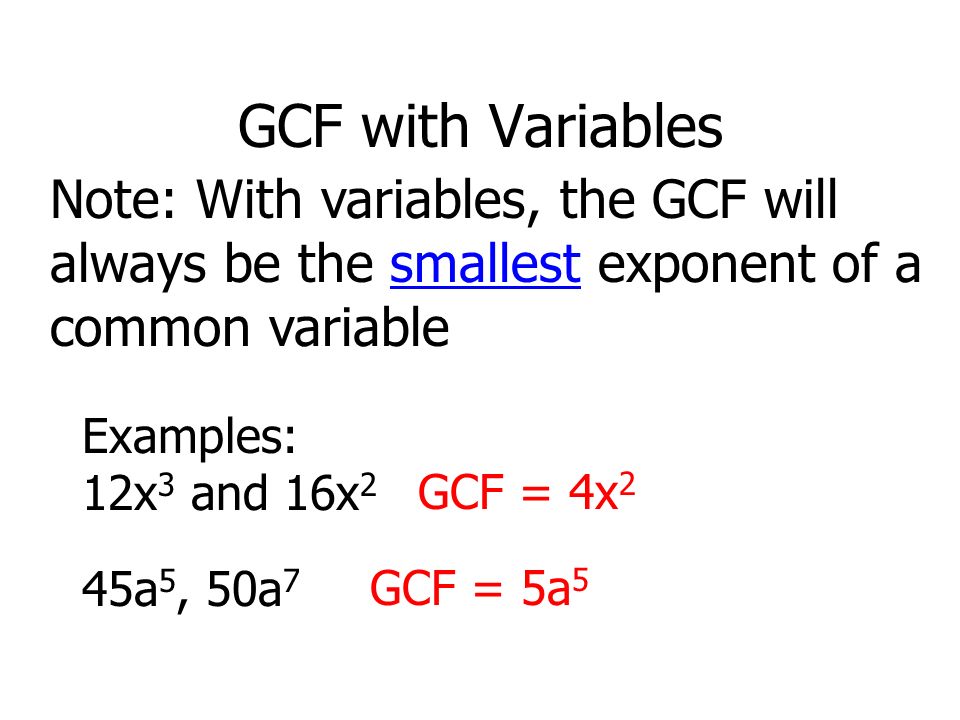 GCF with Variables

Note: With variables, the GCF will always be the smallest exponent of a common variable

Examples:
$12x^3$ and $16x^2$ GCF = $4x^2$

$45a^5$, $50a^7$ GCF = $5a^5$